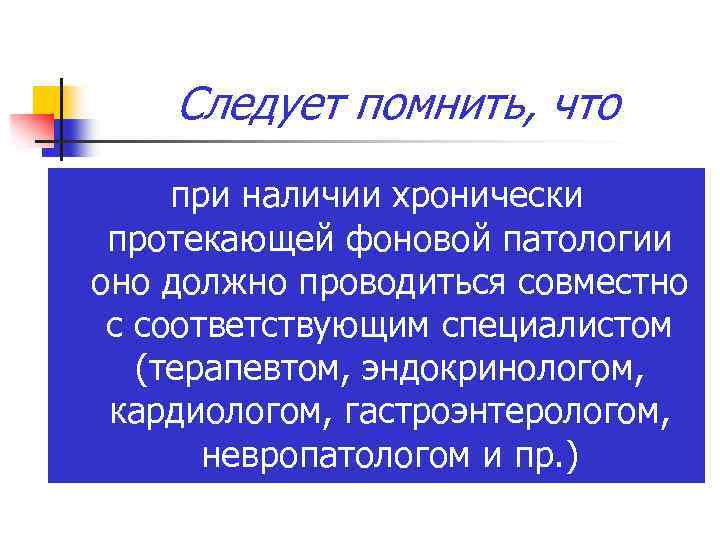 Следует помнить, что

при наличии хронически протекающей фоновой патологии оно должно проводиться совместно с соответствующим специалистом (терапевтом, эндокринологом, кардиологом, гастроэнтерологом, невропатологом и пр.)